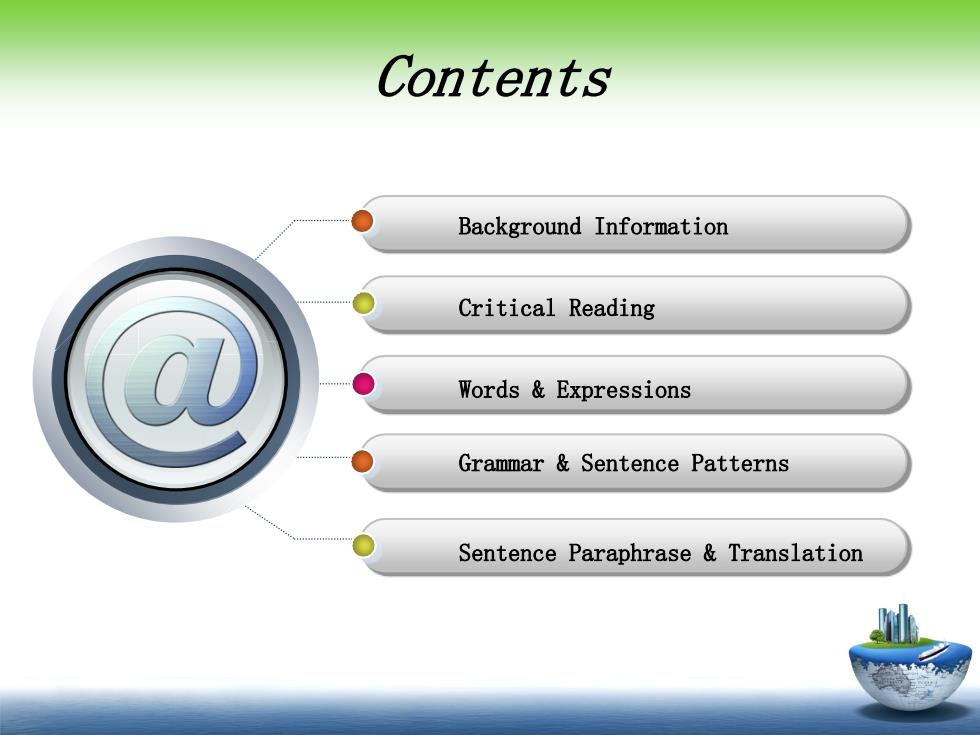 Contents

@

Background Information

Critical Reading

Words & Expressions

Grammar & Sentence Patterns

Sentence Paraphrase & Translation